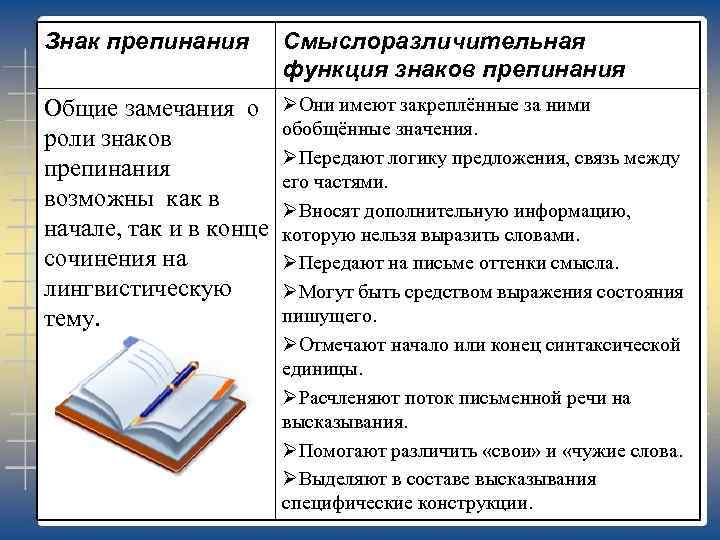 | Знак препинания | Смыслоразличительная функция знаков препинания |
|---|---|
| Общие замечания о роли знаков препинания возможны как в начале, так и в конце сочинения на лингвистическую тему. | ➢Они имеют закреплённые за ними обобщённые значения. ➢Передают логику предложения, связь между его частями. ➢Вносят дополнительную информацию, которую нельзя выразить словами. ➢Передают на письме оттенки смысла. ➢Могут быть средством выражения состояния пишущего. ➢Отмечают начало или конец синтаксической единицы. ➢Расчленяют поток письменной речи на высказывания. ➢Помогают различить «свои» и «чужие слова. ➢Выделяют в составе высказывания специфические конструкции. |